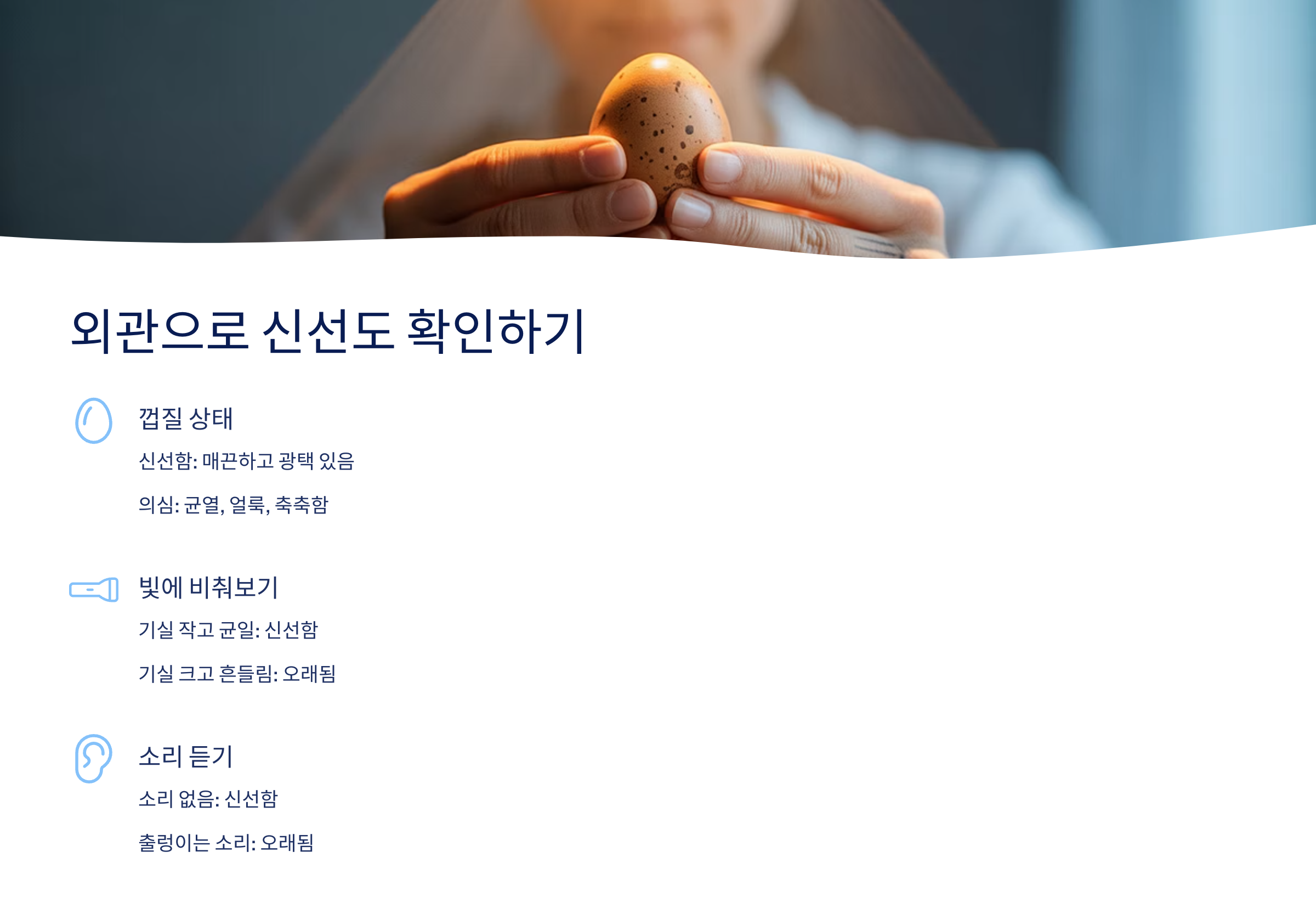 외관으로 신선도 확인하기

껍질 상태

신선함: 매끈하고 광택 있음

의심: 균열, 얼룩, 축축함

빛에 비춰보기

기실 작고 균일: 신선함

기실 크고 흔들림: 오래됨

소리 듣기

소리 없음: 신선함

출렁이는 소리: 오래됨